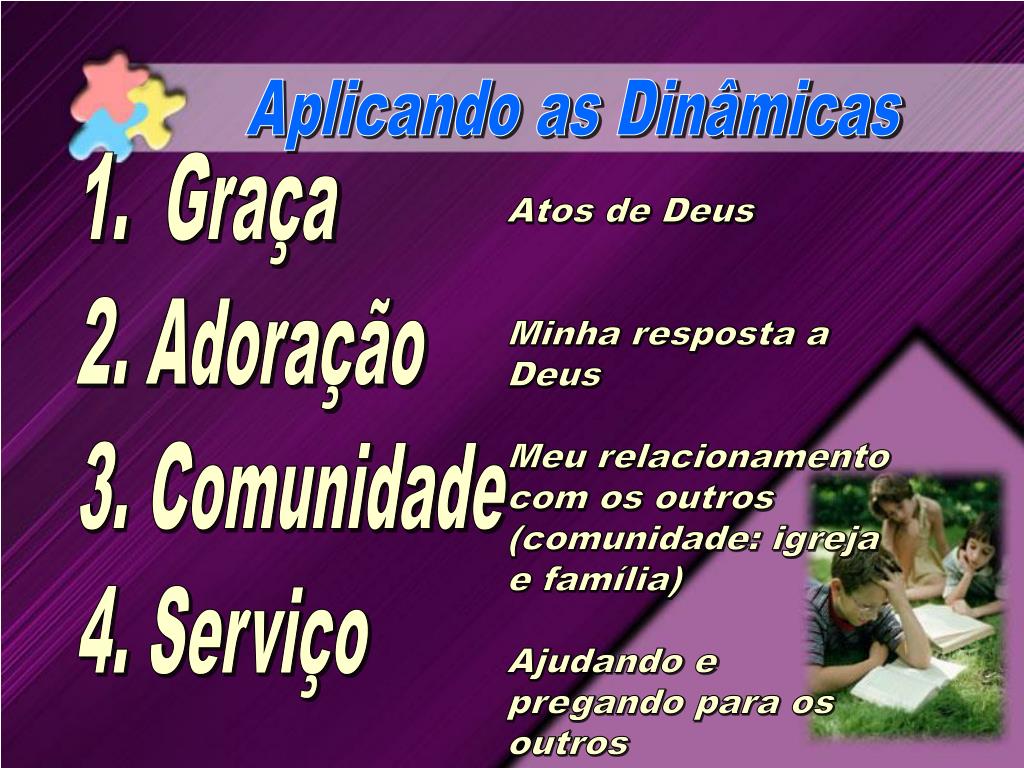 Aplicando as Dinâmicas

1. Graça

Atos de Deus

2. Adoração

Minha resposta a Deus

3. Comunidade

Meu relacionamento com os outros (comunidade: igreja e família)

4. Serviço

Ajudando e pregando para os outros